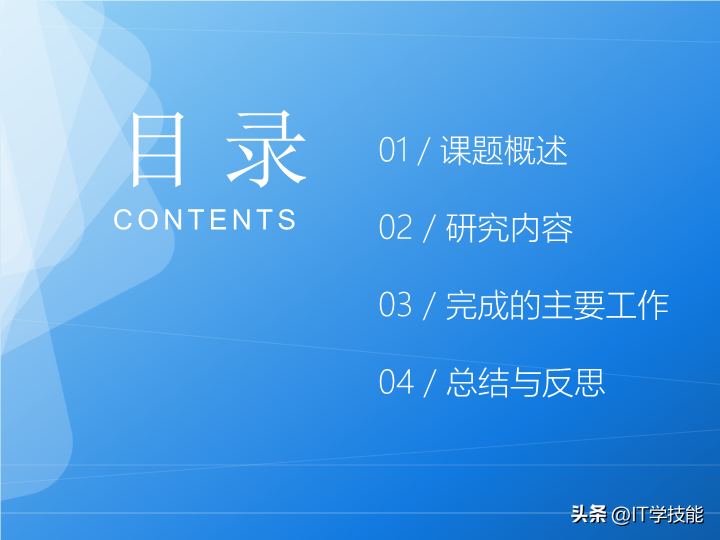 目 录
CONTENTS

01 / 课题概述

02 / 研究内容

03 / 完成的主要工作

04 / 总结与反思

头条 @IT学技能